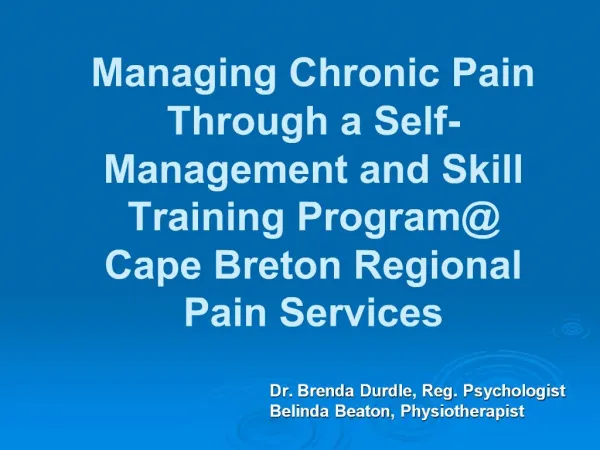 Managing Chronic Pain Through a Self-Management and Skill Training Program@ Cape Breton Regional Pain Services

Dr. Brenda Durdle, Reg. Psychologist
Belinda Beaton, Physiotherapist